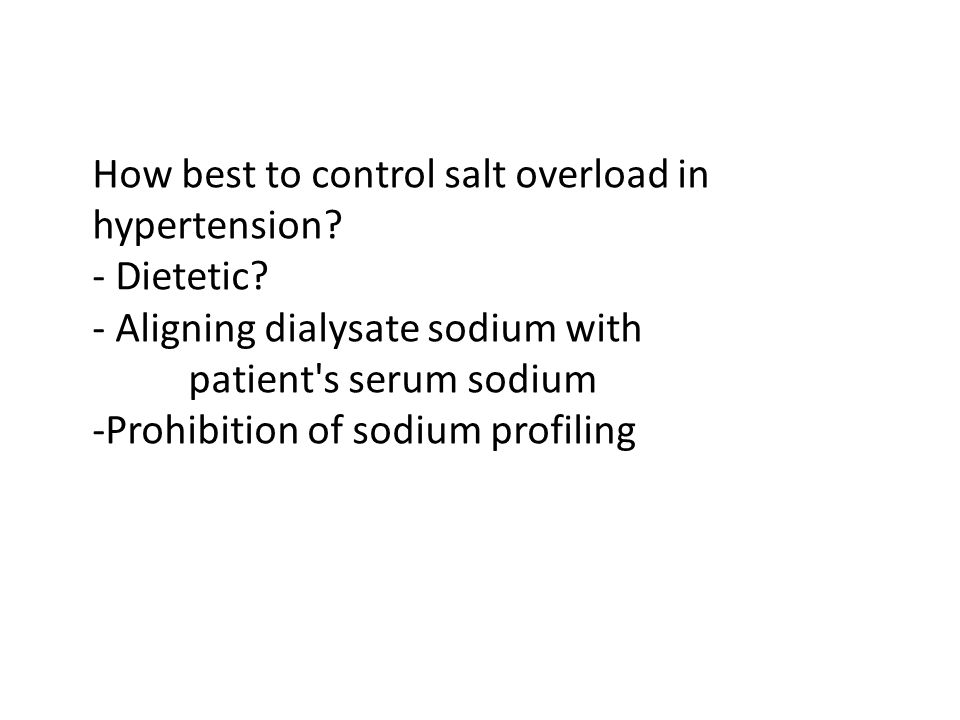 How best to control salt overload in hypertension?
- Dietetic?
- Aligning dialysate sodium with patient's serum sodium
-Prohibition of sodium profiling